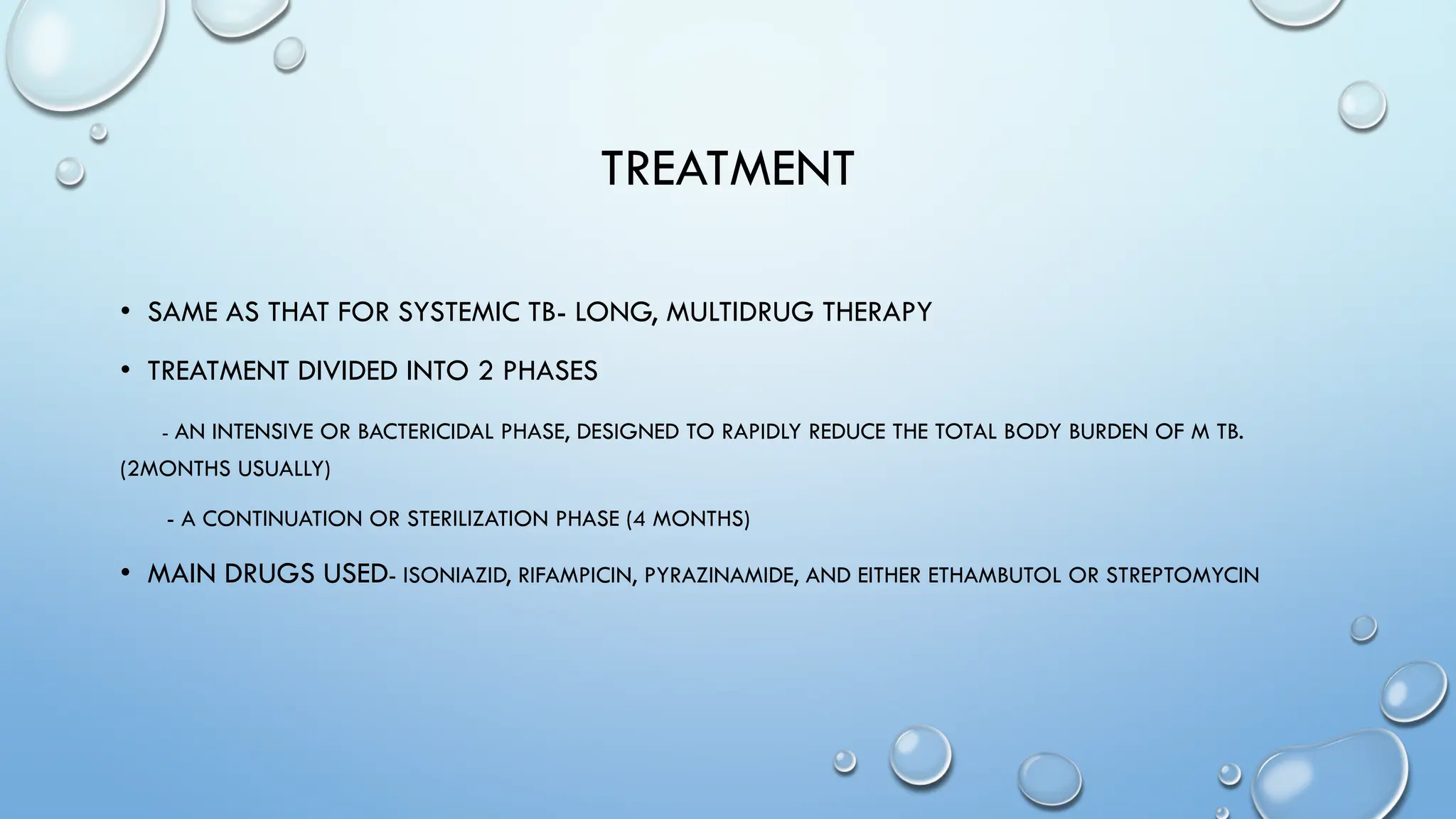 TREATMENT

• SAME AS THAT FOR SYSTEMIC TB- LONG, MULTIDRUG THERAPY

• TREATMENT DIVIDED INTO 2 PHASES

- AN INTENSIVE OR BACTERICIDAL PHASE, DESIGNED TO RAPIDLY REDUCE THE TOTAL BODY BURDEN OF M TB. (2MONTHS USUALLY)

- A CONTINUATION OR STERILIZATION PHASE (4 MONTHS)

• MAIN DRUGS USED- ISONIAZID, RIFAMPICIN, PYRAZINAMIDE, AND EITHER ETHAMBUTOL OR STREPTOMYCIN